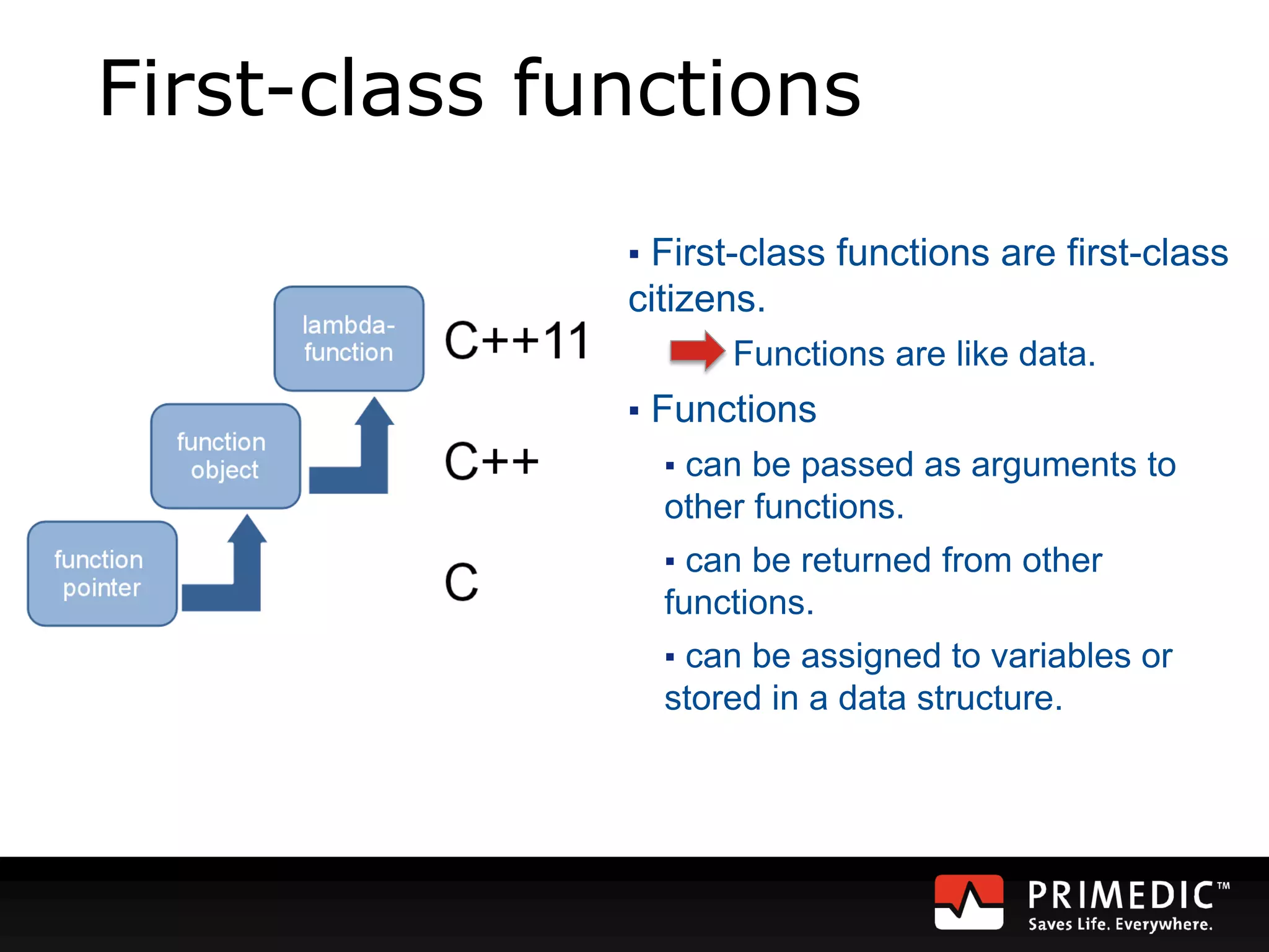 First-class functions

lambda-function

C++11

function object

C++

function pointer

C

▪ First-class functions are first-class citizens.

Functions are like data.

▪ Functions

▪ can be passed as arguments to other functions.

▪ can be returned from other functions.

▪ can be assigned to variables or stored in a data structure.

PRIMEDIC™
Saves Life. Everywhere.